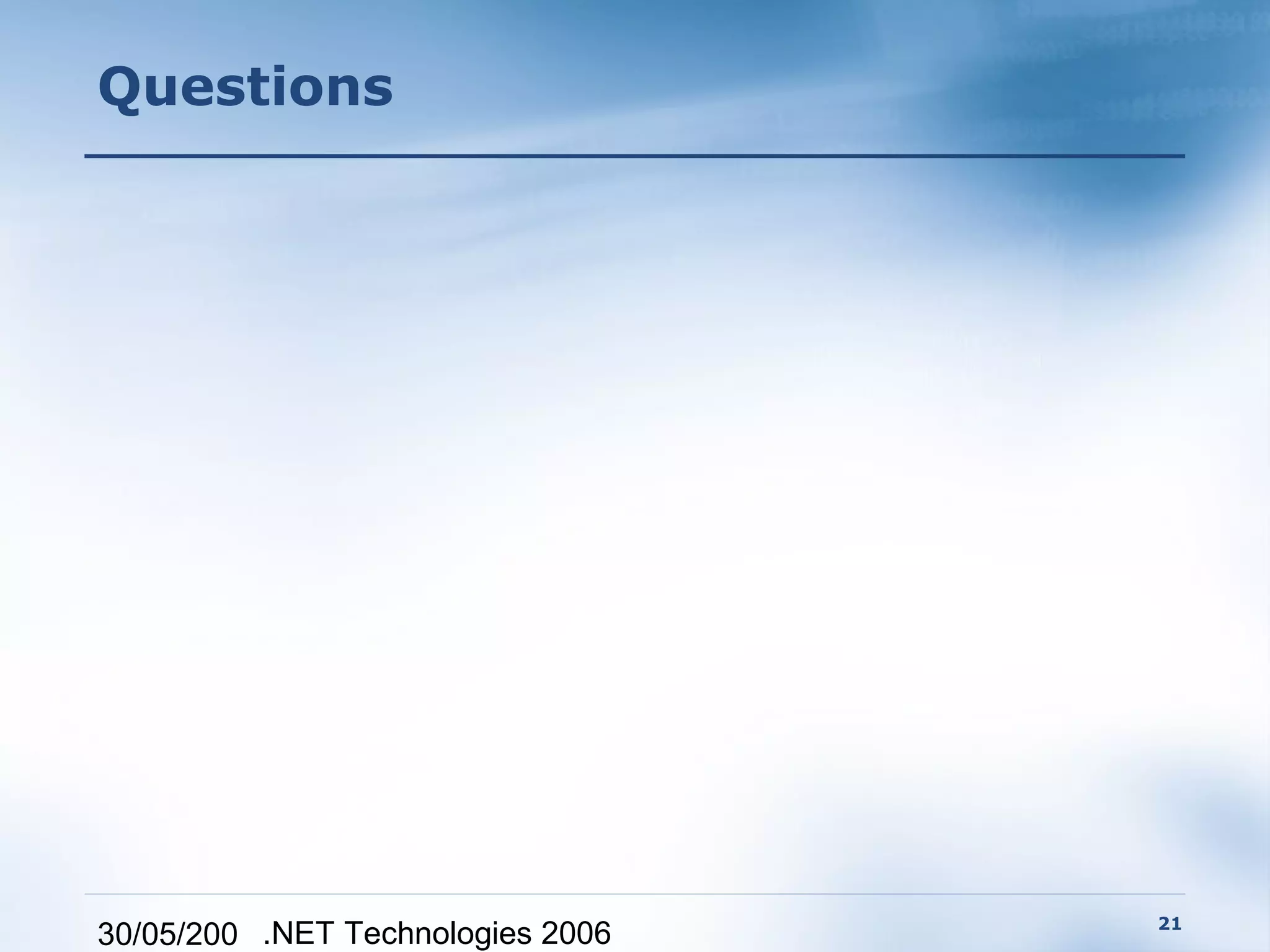 Questions

30/05/200 .NET Technologies 2006

21